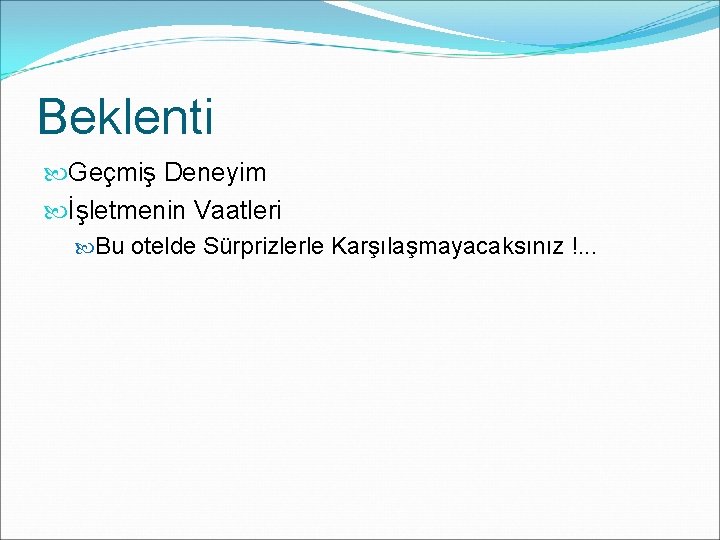 Beklenti

Geçmiş Deneyim

İşletmenin Vaatleri

Bu otelde Sürprizlerle Karşılaşmayacaksınız !...